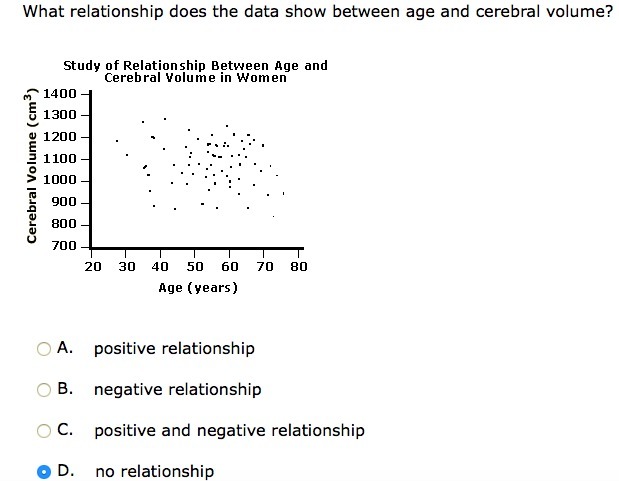 What relationship does the data show between age and cerebral volume?

Study of Relationship Between Age and Cerebral Volume in Women

Cerebral Volume ($cm^3$)

1400
1300
1200
1100
1000
900
800
700

20 30 40 50 60 70 80

Age (years)

A. positive relationship

B. negative relationship

C. positive and negative relationship

D. no relationship